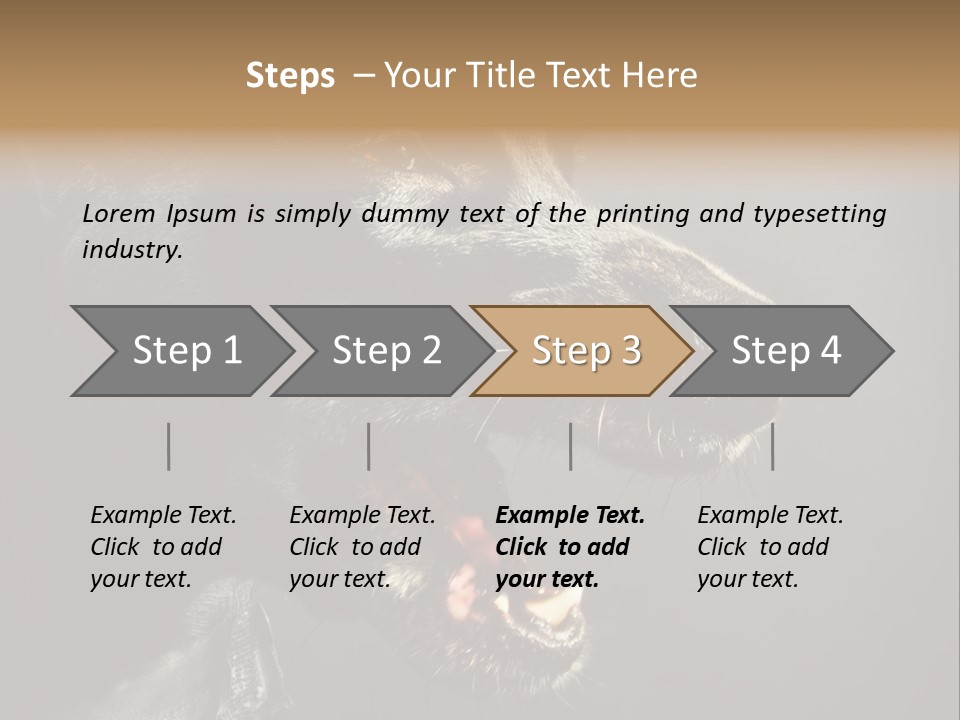 Steps – Your Title Text Here

Lorem Ipsum is simply dummy text of the printing and typesetting industry.

Step 1

Step 2

Step 3

Step 4

Example Text. Click to add your text.

Example Text. Click to add your text.

Example Text. Click to add your text.

Example Text. Click to add your text.